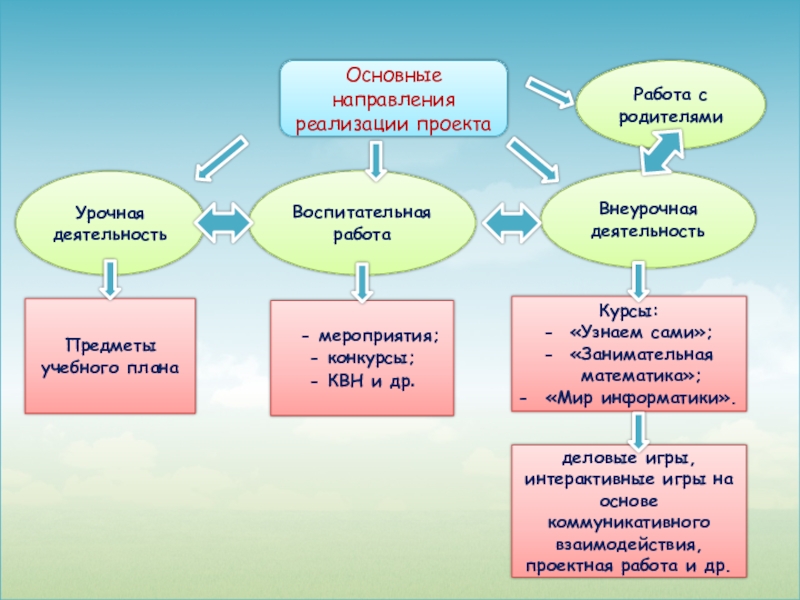 Основные направления реализации проекта

Работа с родителями

Урочная деятельность

Воспитательная работа

Внеурочная деятельность

Предметы учебного плана

- мероприятия;
- конкурсы;
- КВН и др.

Курсы:
- «Узнаем сами»;
- «Занимательная математика»;
- «Мир информатики».

деловые игры, интерактивные игры на основе коммуникативного взаимодействия, проектная работа и др.